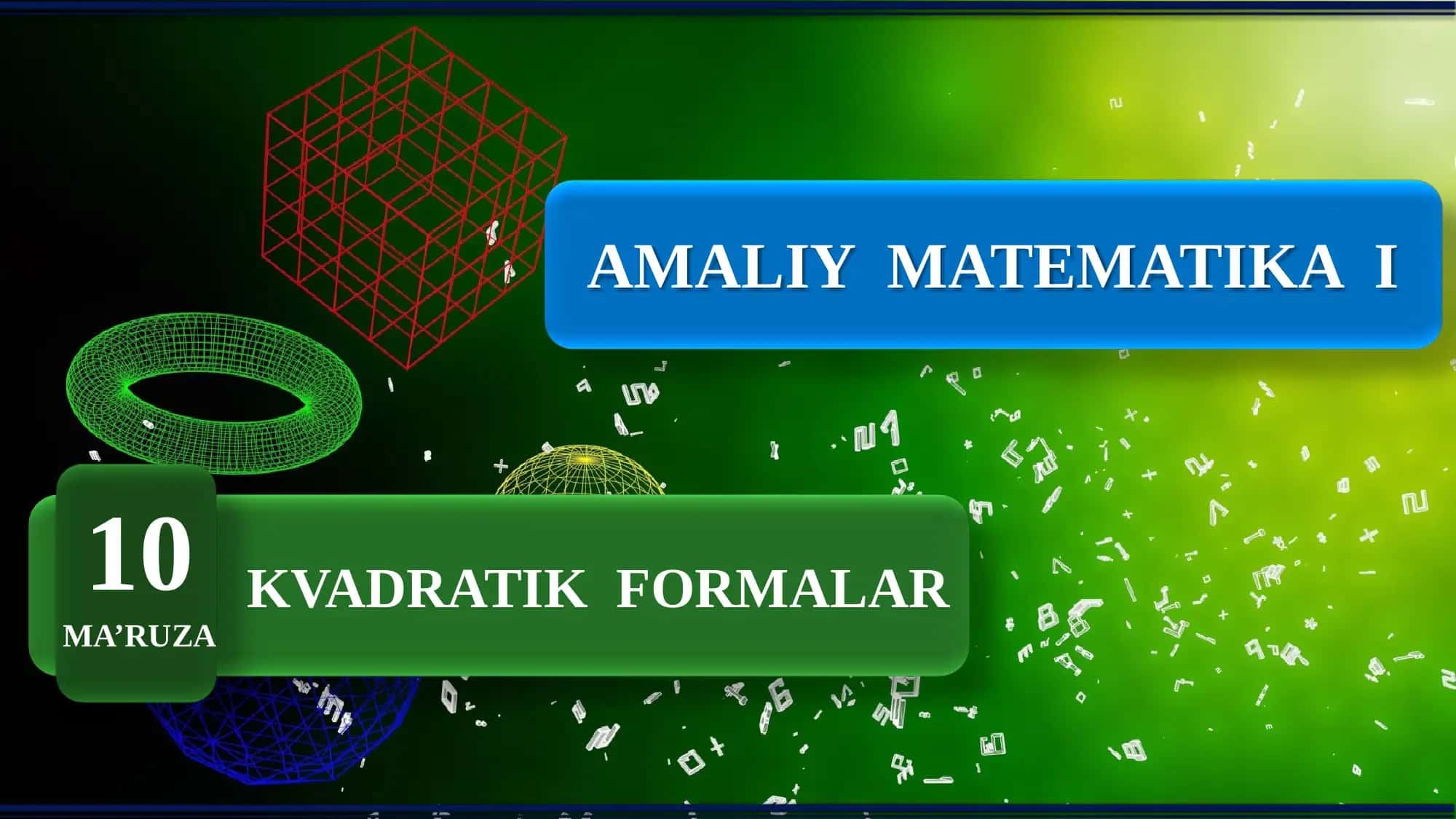 AMALIY MATEMATIKA I

10
MA’RUZA

KVADRATIK FORMALAR